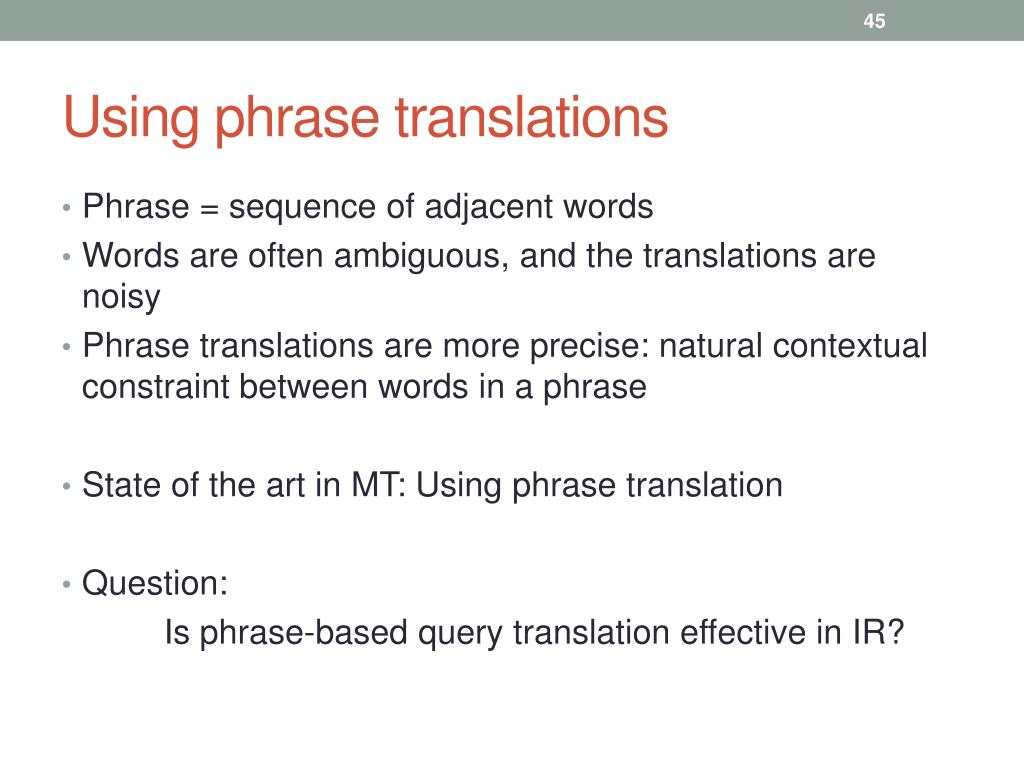 45

Using phrase translations

• Phrase = sequence of adjacent words
• Words are often ambiguous, and the translations are noisy
• Phrase translations are more precise: natural contextual constraint between words in a phrase

• State of the art in MT: Using phrase translation

• Question:
Is phrase-based query translation effective in IR?